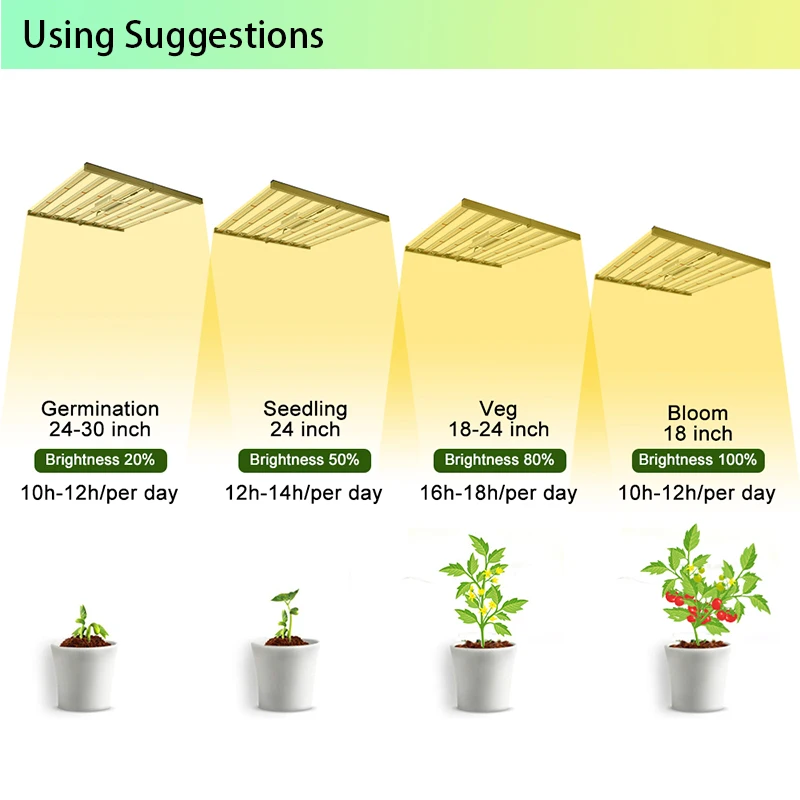 Using Suggestions

Germination
24-30 inch
Brightness 20%
10h-12h/per day

Seedling
24 inch
Brightness 50%
12h-14h/per day

Veg
18-24 inch
Brightness 80%
16h-18h/per day

Bloom
18 inch
Brightness 100%
10h-12h/per day